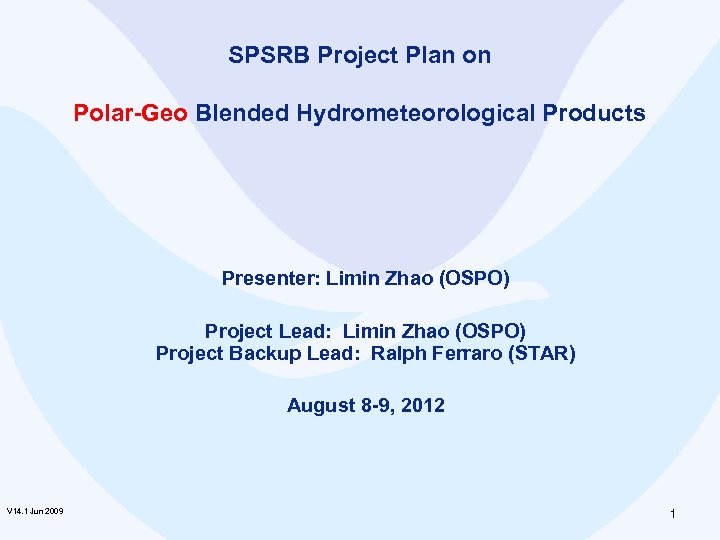 SPSRB Project Plan on

Polar-Geo Blended Hydrometeorological Products

Presenter: Limin Zhao (OSPO)

Project Lead: Limin Zhao (OSPO)
Project Backup Lead: Ralph Ferraro (STAR)

August 8-9, 2012

V14.1 Jun 2009

1